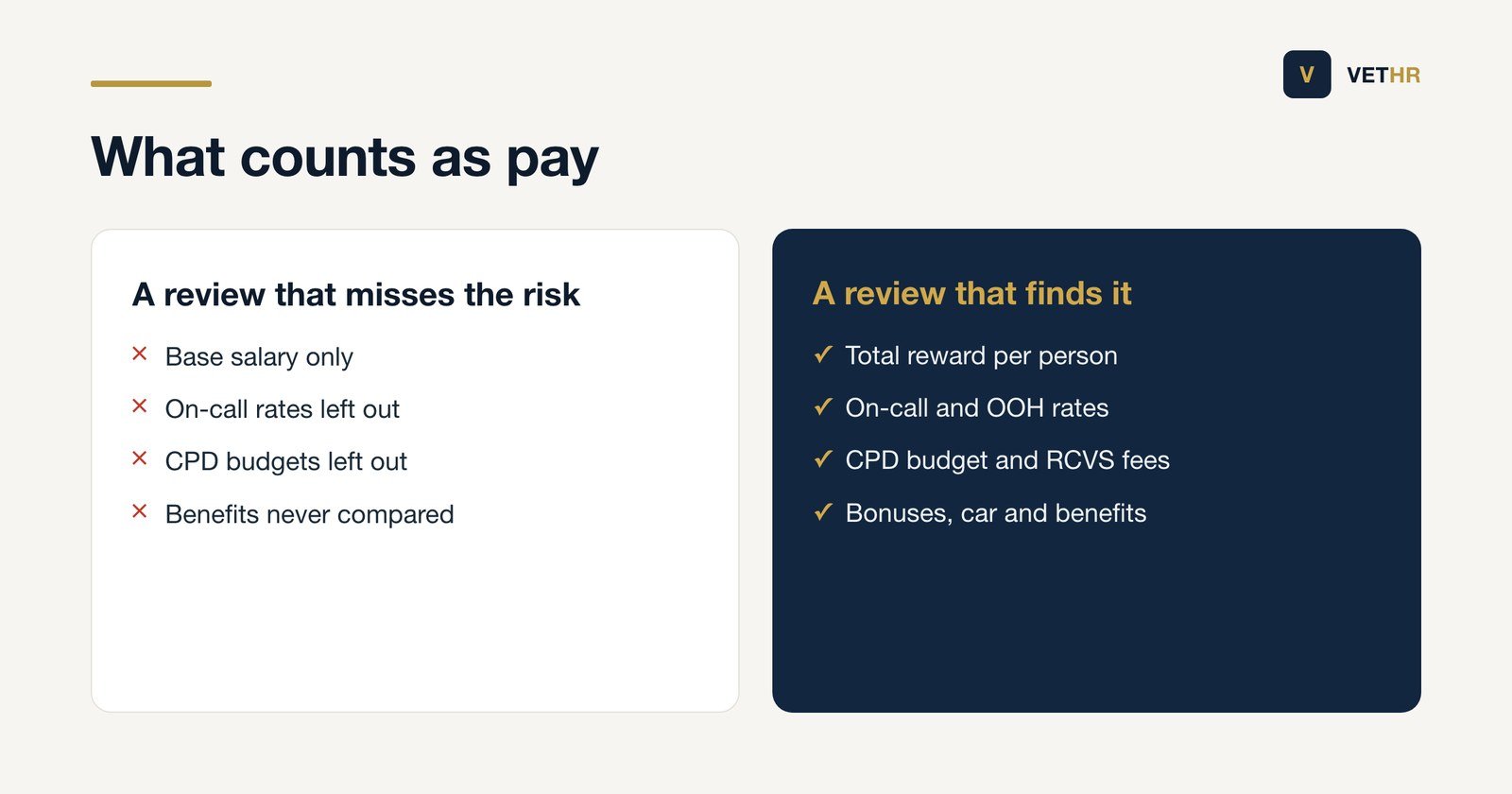 V VETHR

What counts as pay

A review that misses the risk

× Base salary only

× On-call rates left out

× CPD budgets left out

× Benefits never compared

A review that finds it

✓ Total reward per person

✓ On-call and OOH rates

✓ CPD budget and RCVS fees

✓ Bonuses, car and benefits